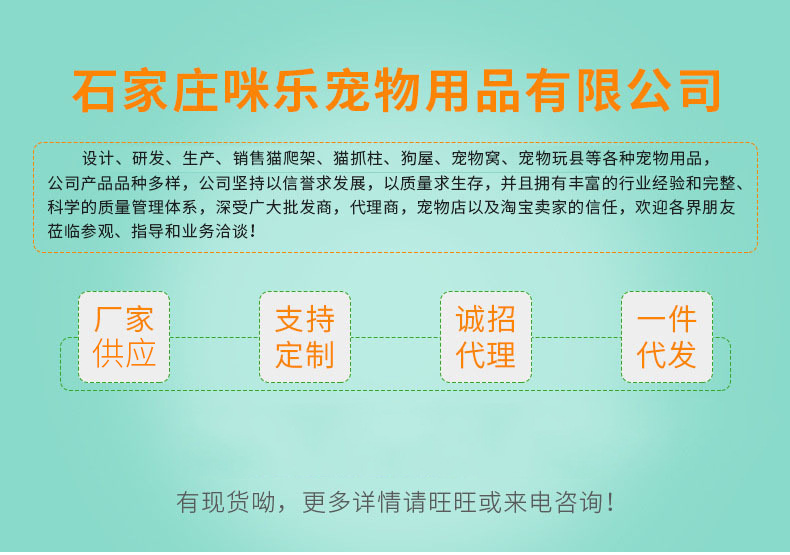 石家庄咪乐宠物用品有限公司

设计、研发、生产、销售猫爬架、猫抓柱、狗屋、宠物窝、宠物玩县等各种宠物用品，公司产品品种多样，公司坚持以信誉求发展，以质量求生存，并且拥有丰富的行业经验和完整、科学的质量管理体系，深受广大批发商，代理商，宠物店以及淘宝卖家的信任，欢迎各界朋友莅临参观、指导和业务洽谈！

厂家供应

支持定制

诚招代理

一件代发

有现货呦，更多详情请旺旺或来电咨询！